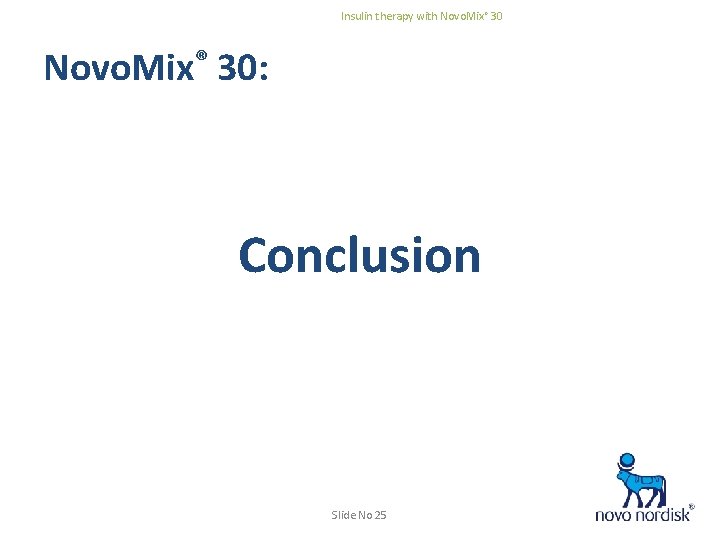 Insulin therapy with NovoMix® 30

NovoMix® 30:

Conclusion

Slide No 25

novo nordisk®